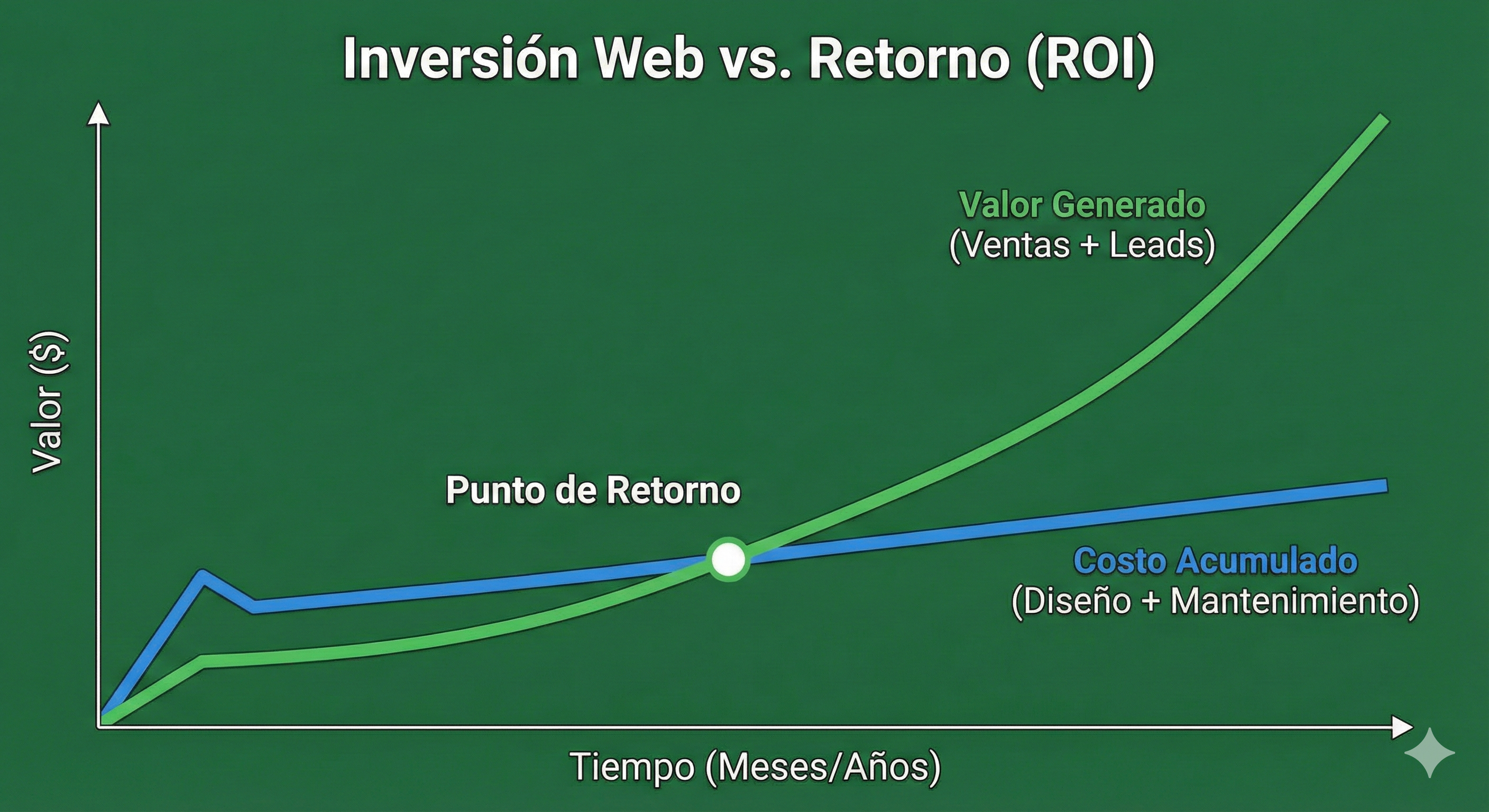 Inversión Web vs. Retorno (ROI)

Valor ($)

Valor Generado
(Ventas + Leads)

Punto de Retorno

Costo Acumulado
(Diseño + Mantenimiento)

Tiempo (Meses/Años)